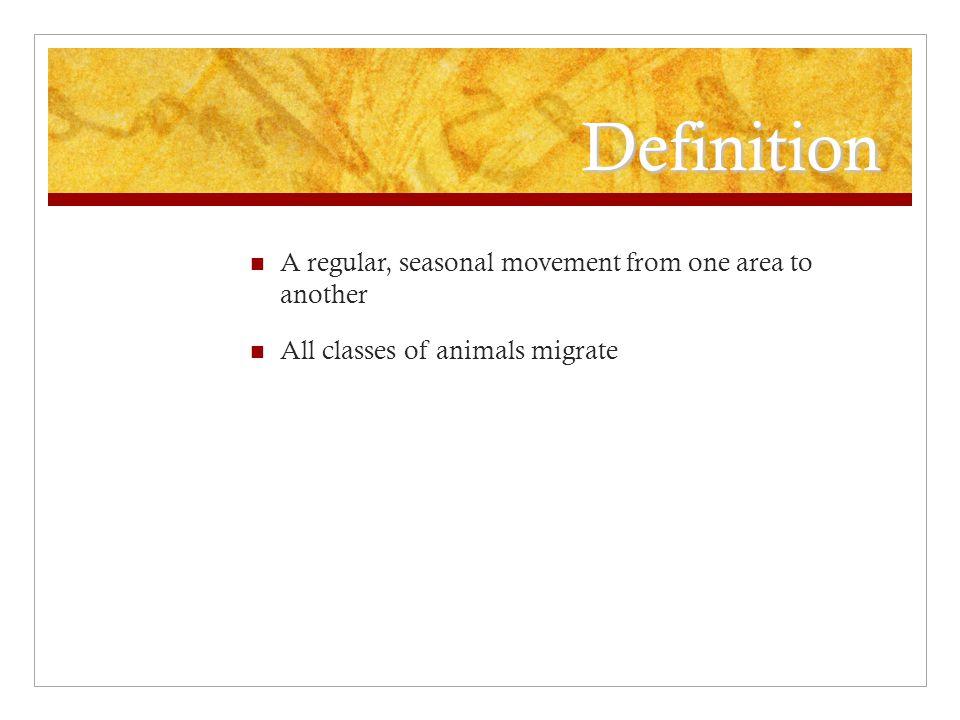 Definition

A regular, seasonal movement from one area to another

All classes of animals migrate